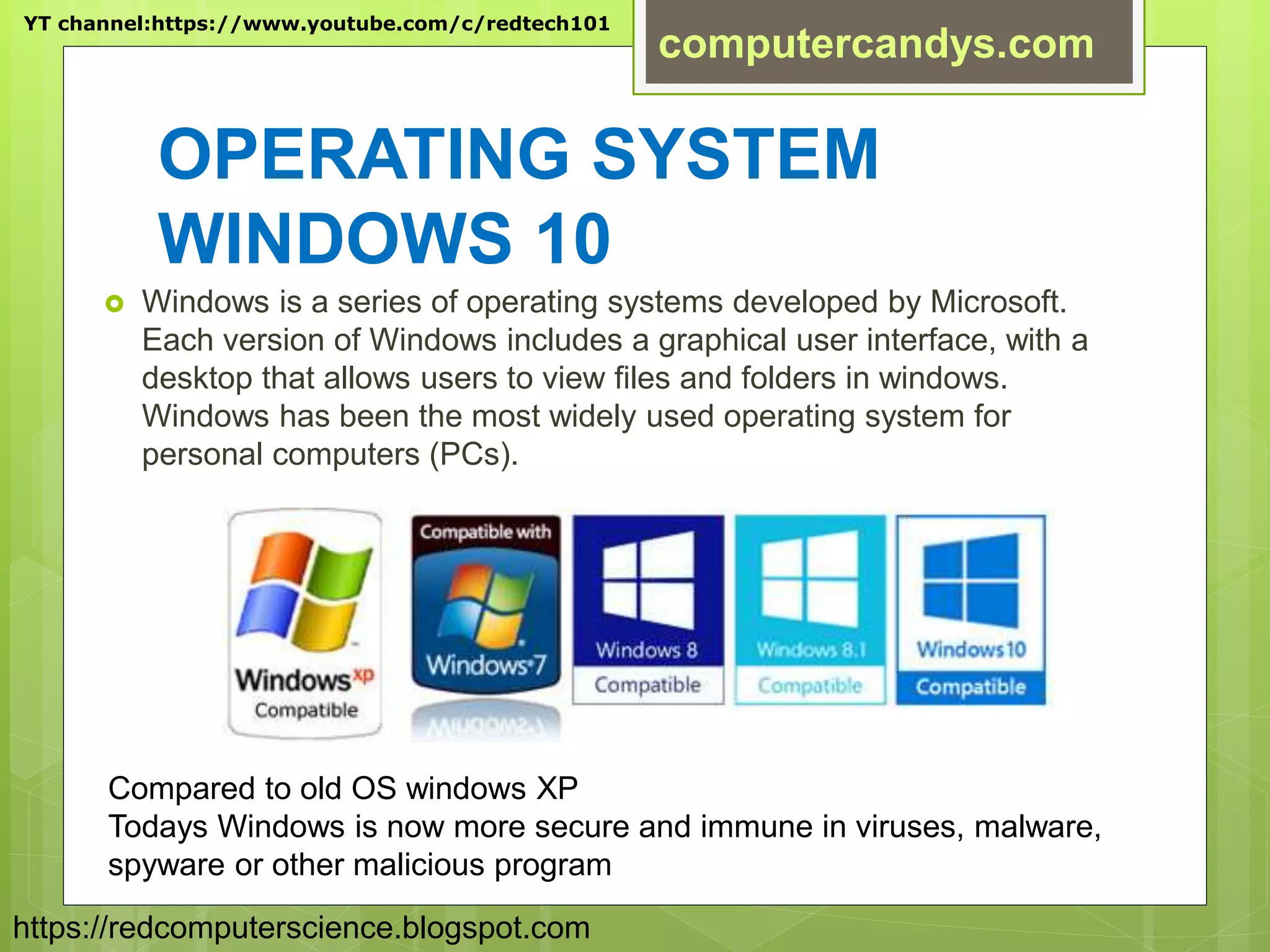 YT channel:https://www.youtube.com/c/redtech101

computercandys.com

OPERATING SYSTEM WINDOWS 10

Windows is a series of operating systems developed by Microsoft. Each version of Windows includes a graphical user interface, with a desktop that allows users to view files and folders in windows. Windows has been the most widely used operating system for personal computers (PCs).

Windows xp Compatible

Compatible with Windows 7

Windows 8 Compatible

Windows 8.1 Compatible

Windows 10 Compatible

Compared to old OS windows XP
Todays Windows is now more secure and immune in viruses, malware, spyware or other malicious program

https://redcomputerscience.blogspot.com